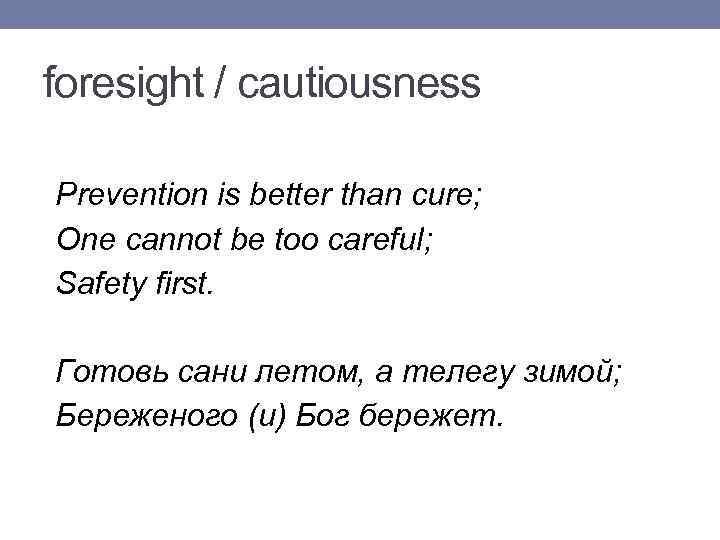 foresight / cautiousness

Prevention is better than cure;
One cannot be too careful;
Safety first.

Готовь сани летом, а телегу зимой;
Береженого (и) Бог бережет.